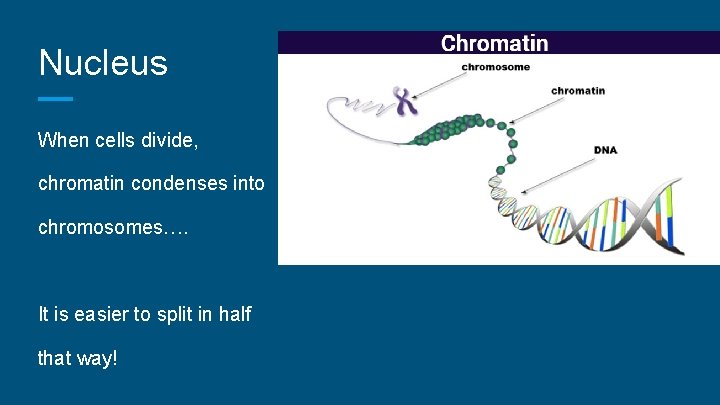 Nucleus

When cells divide, chromatin condenses into chromosomes….

It is easier to split in half that way!

Chromatin

chromosome

chromatin

DNA